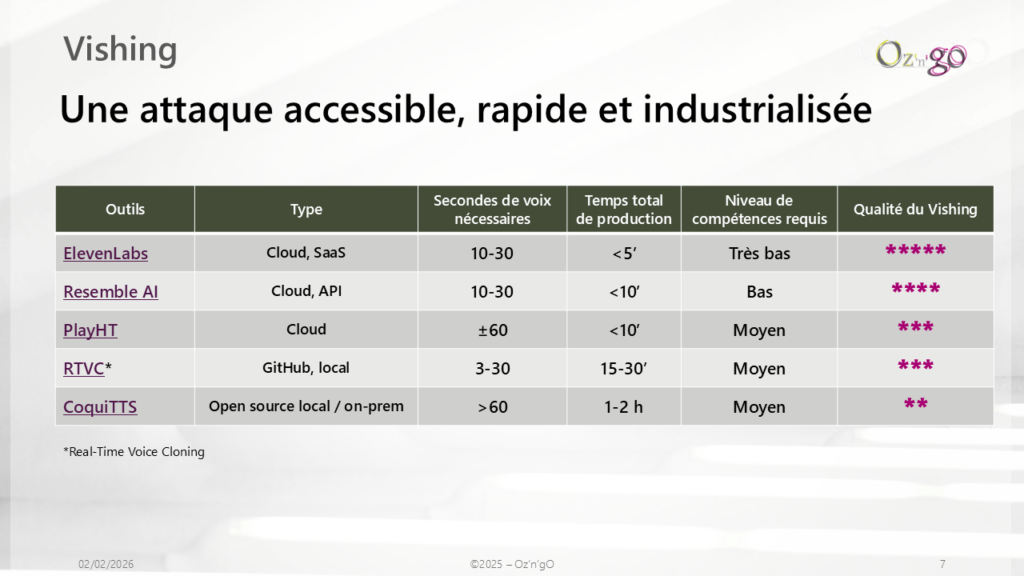 Vishing

Oz'n'gO

Une attaque accessible, rapide et industrialisée

| Outils | Type | Secondes de voix nécessaires | Temps total de production | Niveau de compétences requis | Qualité du Vishing |
|---|---|---|---|---|---|
| ElevenLabs | Cloud, SaaS | 10-30 | <5' | Très bas | ***** |
| Resemble AI | Cloud, API | 10-30 | <10' | Bas | **** |
| PlayHT | Cloud | ±60 | <10' | Moyen | *** |
| RTVC* | GitHub, local | 3-30 | 15-30' | Moyen | *** |
| CoquiTTS | Open source local / on-prem | >60 | 1-2 h | Moyen | ** |

*Real-Time Voice Cloning

02/02/2026

©2025 – Oz'n'gO

7